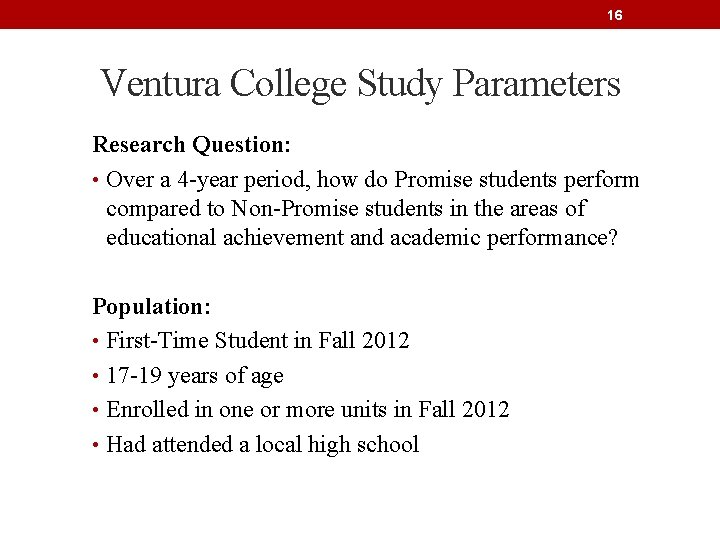 16

Ventura College Study Parameters

Research Question:

• Over a 4-year period, how do Promise students perform compared to Non-Promise students in the areas of educational achievement and academic performance?

Population:

• First-Time Student in Fall 2012
• 17-19 years of age
• Enrolled in one or more units in Fall 2012
• Had attended a local high school